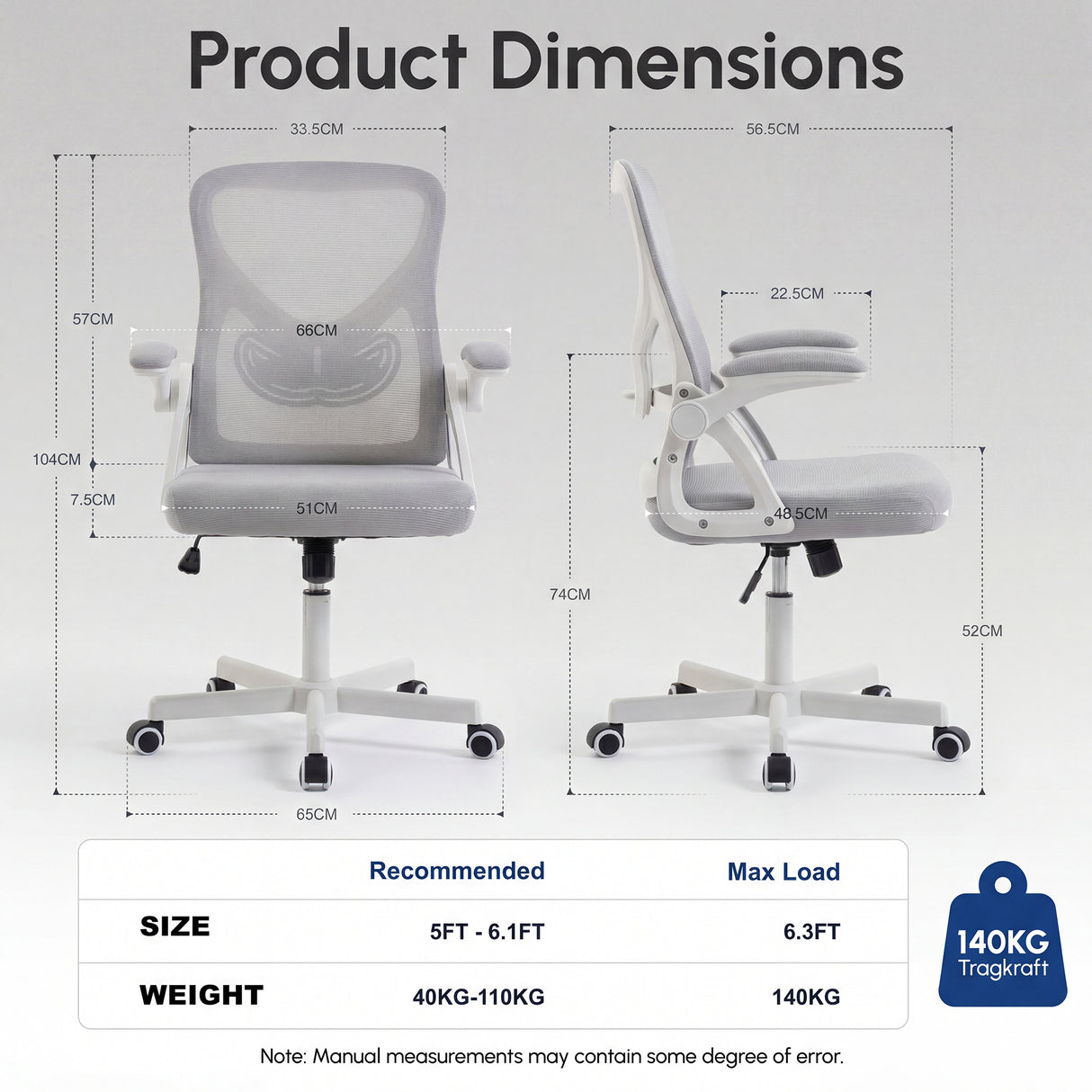 Product Dimensions

33.5CM
57CM
66CM
104CM
7.5CM
51CM
65CM

56.5CM
22.5CM
48.5CM
74CM
52CM

| | Recommended | Max Load |
|---|---|---|
| SIZE | 5FT - 6.1FT | 6.3FT |
| WEIGHT | 40KG-110KG | 140KG |

140KG
Tragkraft

Note: Manual measurements may contain some degree of error.